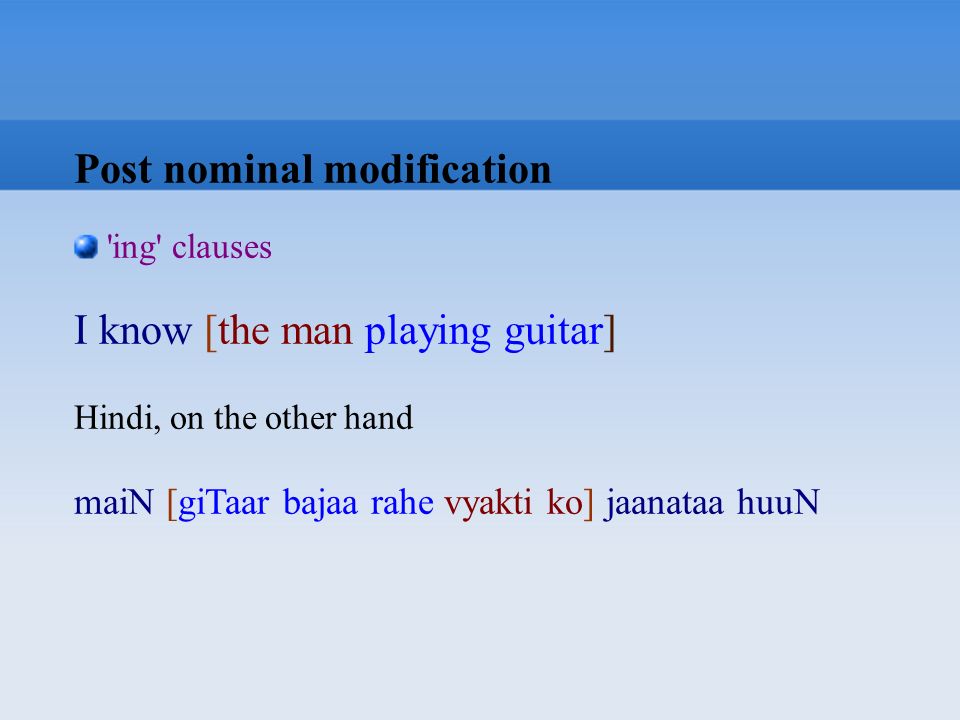 Post nominal modification

'ing' clauses

I know [the man playing guitar]

Hindi, on the other hand

maiN [giTaar bajaa rahe vyakti ko] jaanataa huuN